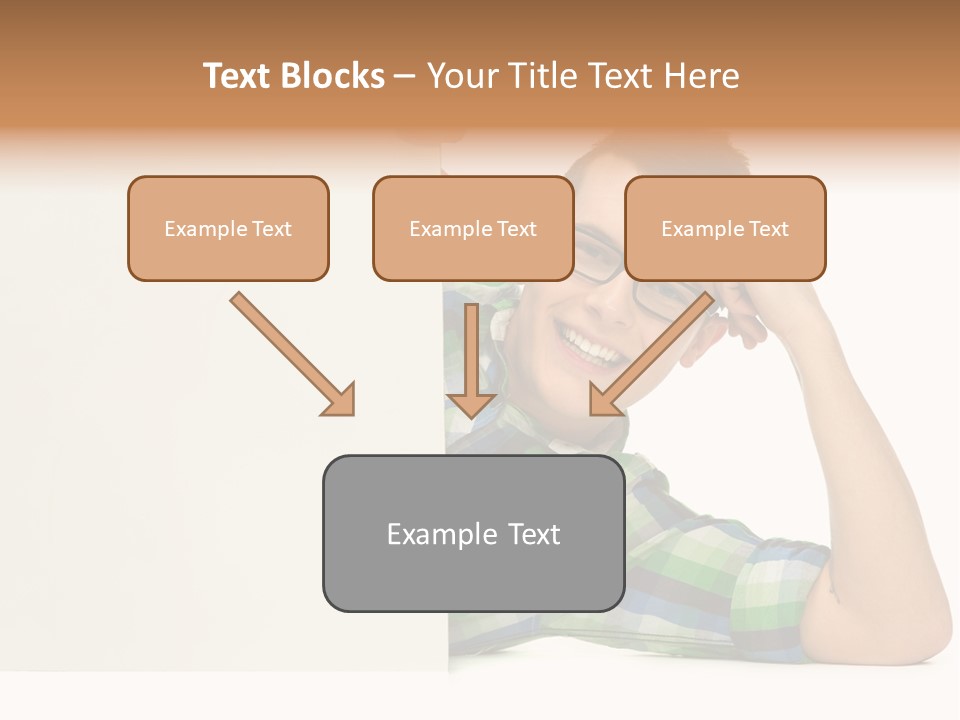 Text Blocks – Your Title Text Here

Example Text

Example Text

Example Text

Example Text